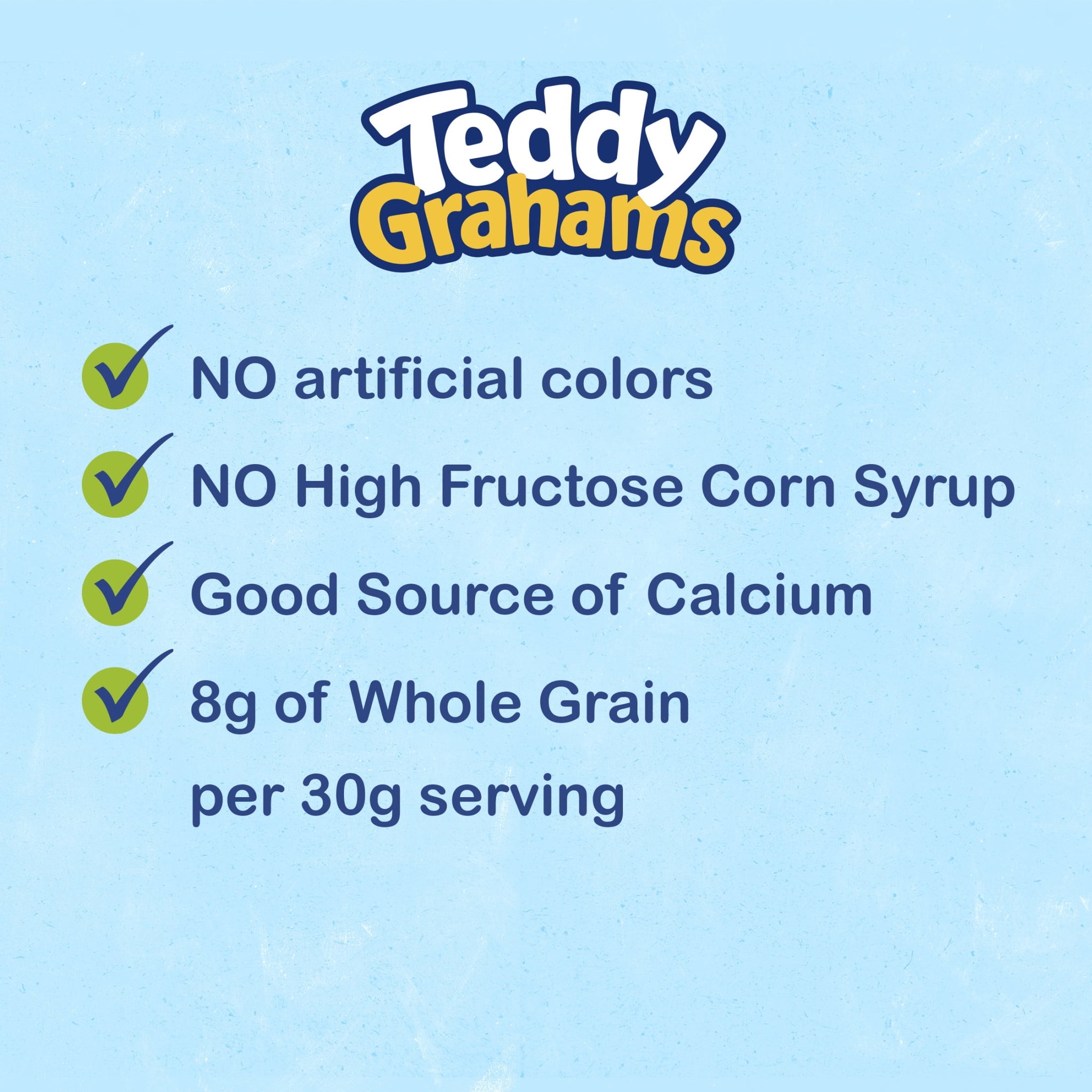 Teddy
Grahams

NO artificial colors

NO High Fructose Corn Syrup

Good Source of Calcium

8g of Whole Grain per 30g serving